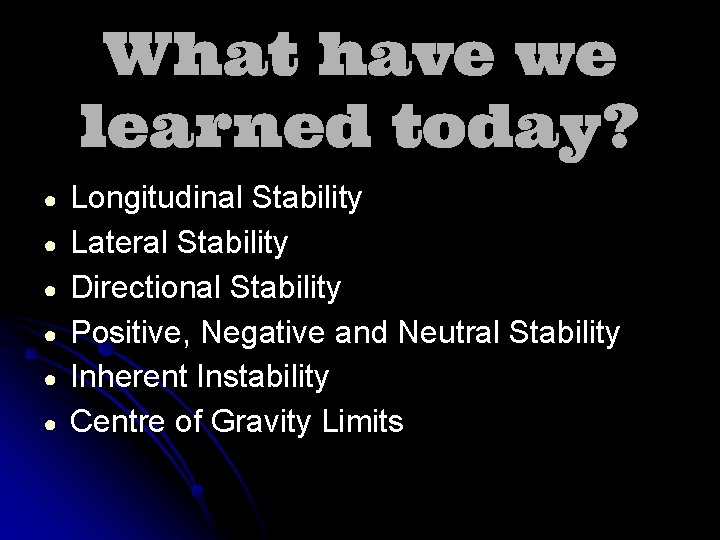 What have we learned today?

- Longitudinal Stability
- Lateral Stability
- Directional Stability
- Positive, Negative and Neutral Stability
- Inherent Instability
- Centre of Gravity Limits